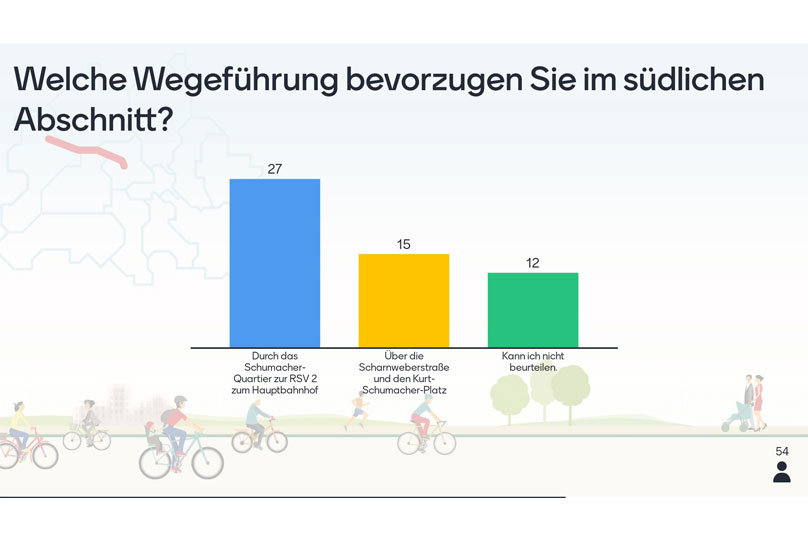 Welche Wegeführung bevorzugen Sie im südlichen Abschnitt?

27

15

12

Durch das Schumacher-Quartier zur RSV 2 zum Hauptbahnhof

Über die Scharnweberstraße und den Kurt-Schumacher-Platz

Kann ich nicht beurteilen.

54